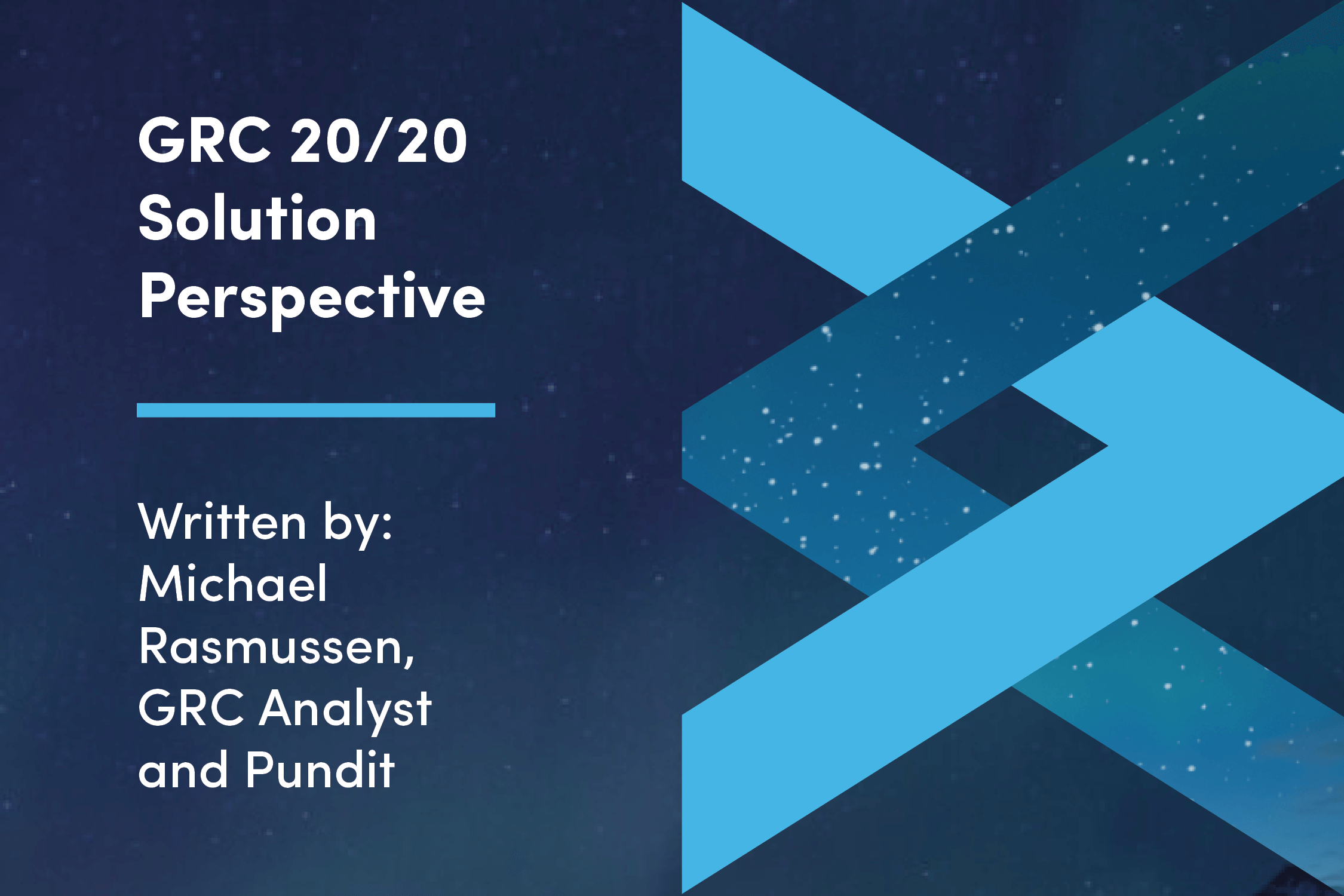 GRC 20/20 Solution Perspective

Written by: Michael Rasmussen, GRC Analyst and Pundit